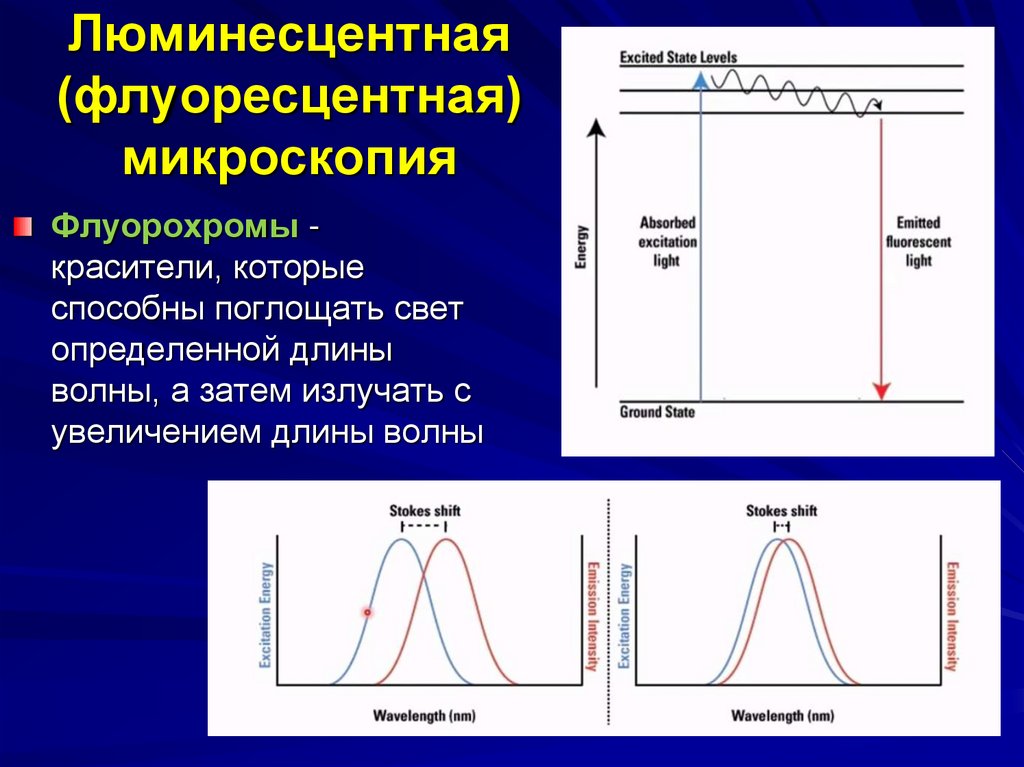 Люминесцентная (флуоресцентная) микроскопия

Флуорохромы - красители, которые способны поглощать свет определенной длины волны, а затем излучать с увеличением длины волны

Excited State Levels

Energy

Absorbed excitation light

Emitted fluorescent light

Ground State

Stokes shift

Excitation Energy

Emission Intensity

Wavelength (nm)

Stokes shift

Excitation Energy

Emission Intensity

Wavelength (nm)